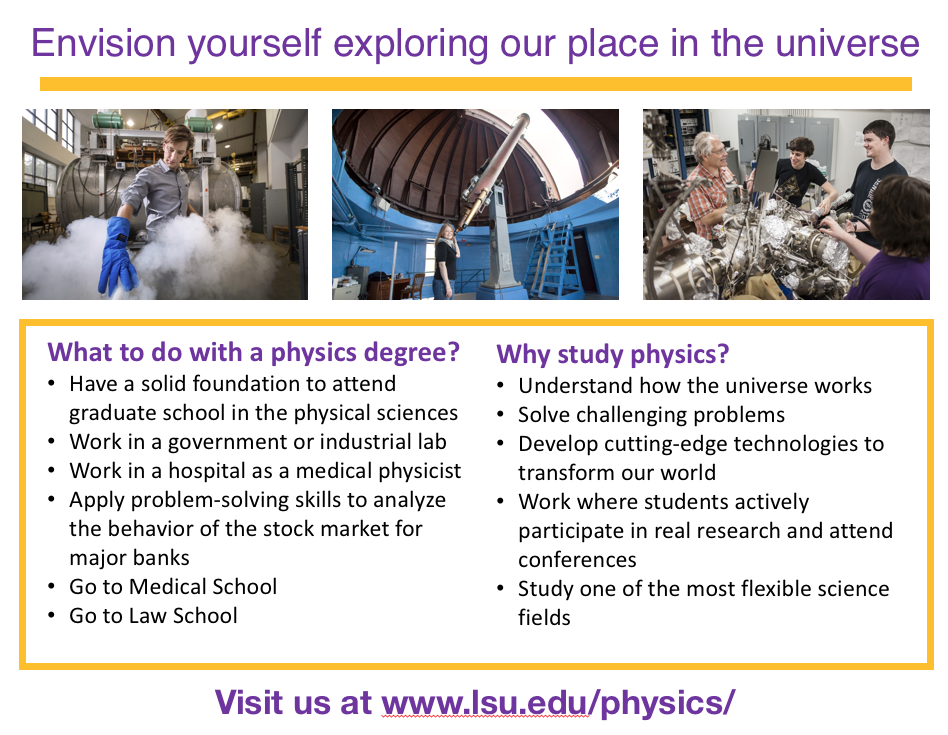 Envision yourself exploring our place in the universe

What to do with a physics degree?
• Have a solid foundation to attend graduate school in the physical sciences
• Work in a government or industrial lab
• Work in a hospital as a medical physicist
• Apply problem-solving skills to analyze the behavior of the stock market for major banks
• Go to Medical School
• Go to Law School

Why study physics?
• Understand how the universe works
• Solve challenging problems
• Develop cutting-edge technologies to transform our world
• Work where students actively participate in real research and attend conferences
• Study one of the most flexible science fields

Visit us at www.lsu.edu/physics/